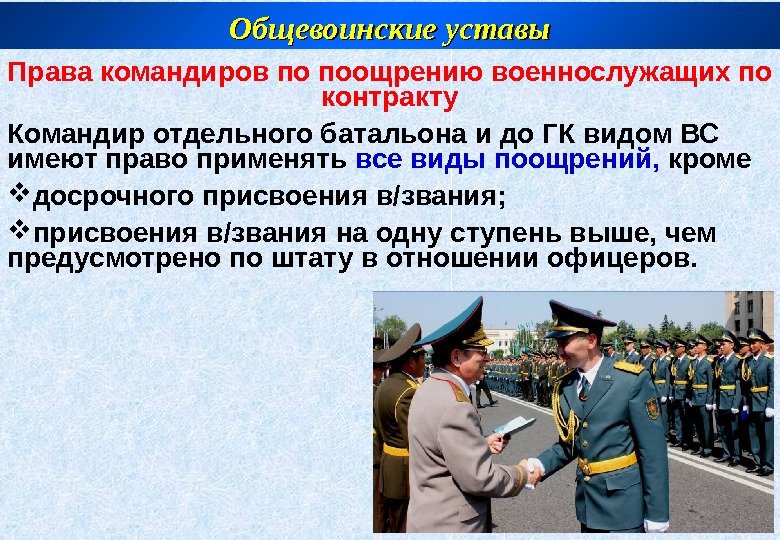 Общевоинские уставы

Права командиров по поощрению военнослужащих по контракту

Командир отдельного батальона и до ГК видом ВС имеют право применять все виды поощрений, кроме

❖досрочного присвоения в/звания;

❖присвоения в/звания на одну ступень выше, чем предусмотрено по штату в отношении офицеров.